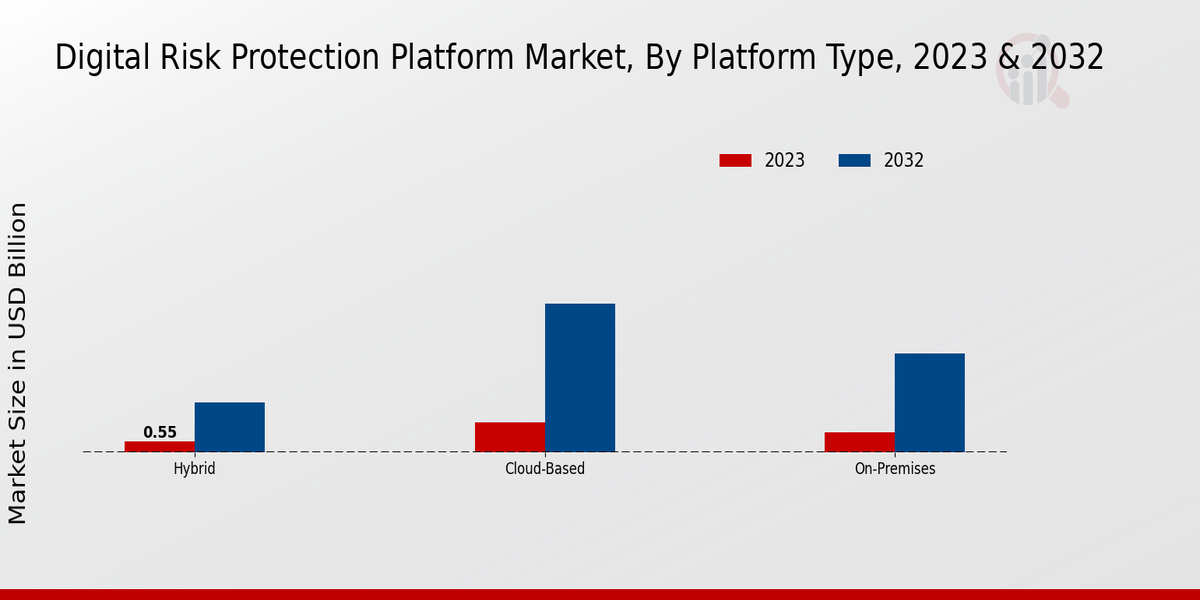 Digital Risk Protection Platform Market, By Platform Type, 2023 & 2032

2023
2032

Market Size in USD Billion

0.55

Hybrid
Cloud-Based
On-Premises